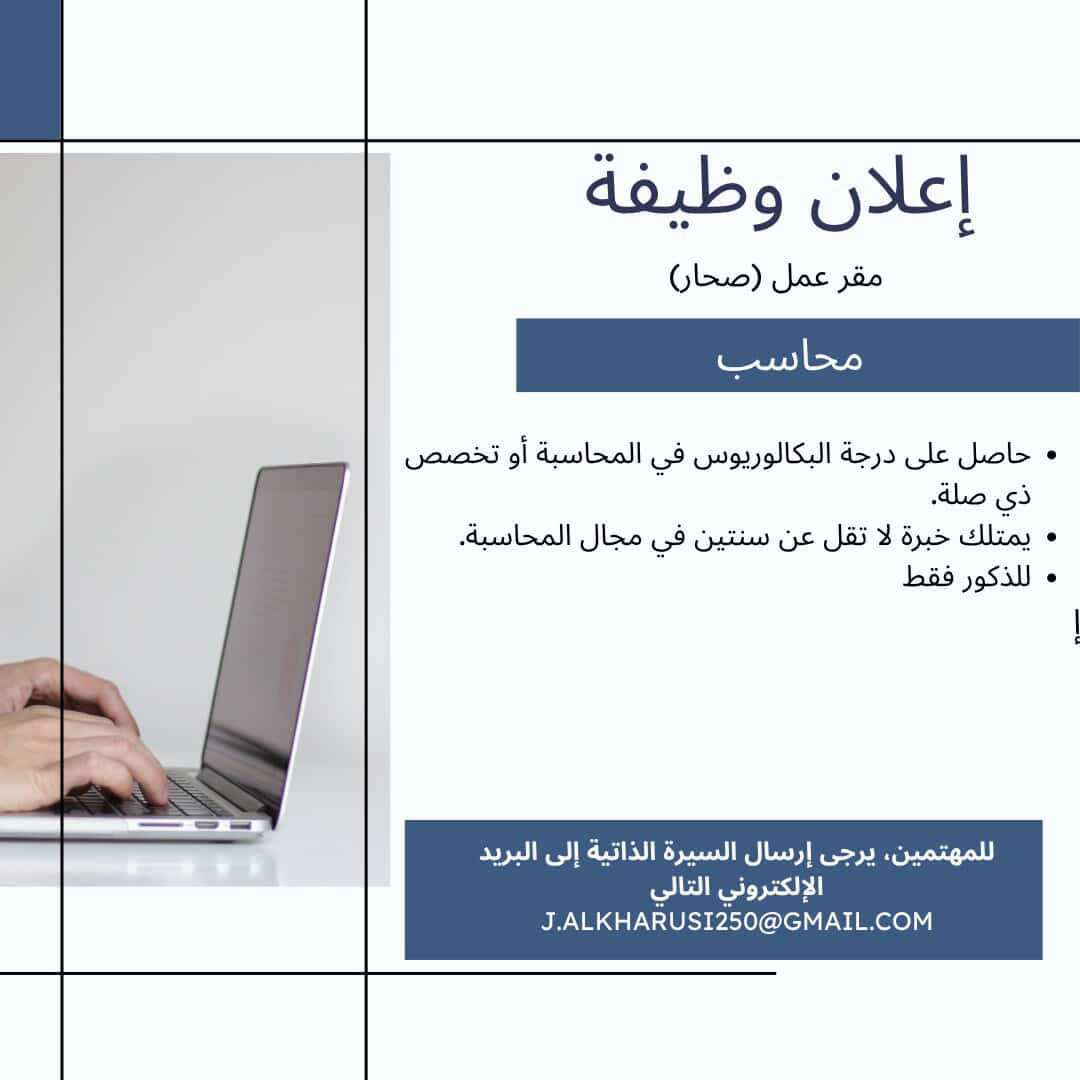 إعلان وظيفة

مقر عمل (صحار)

محاسب

• حاصل على درجة البكالوريوس في المحاسبة أو تخصص ذي صلة.
• يمتلك خبرة لا تقل عن سنتين في مجال المحاسبة.
• للذكور فقط

إ

للمهتمين، يرجى إرسال السيرة الذاتية إلى البريد الإلكتروني التالي
J.ALKHARUSI250@GMAIL.COM